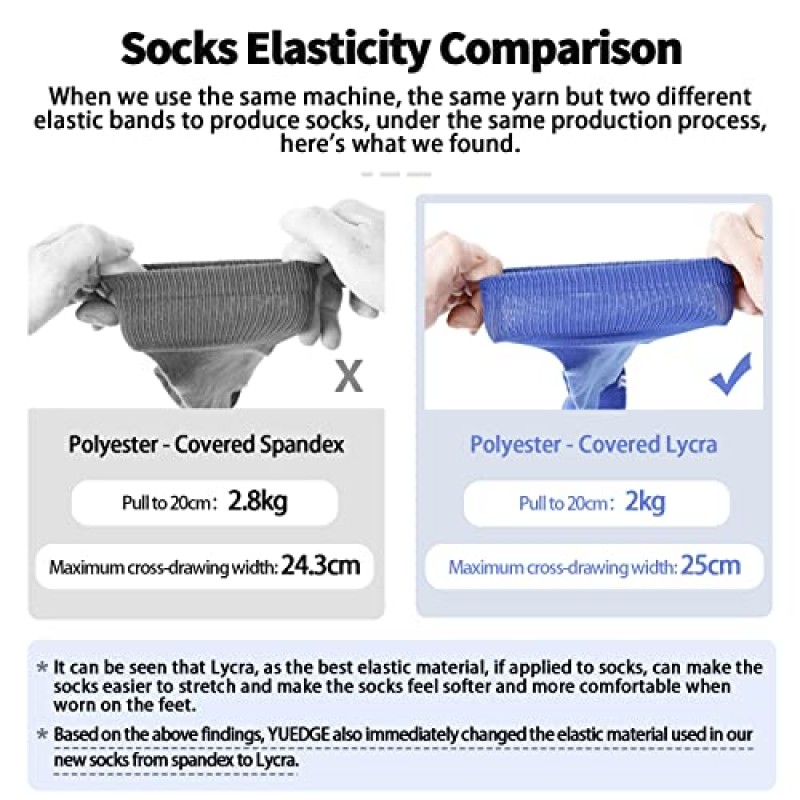 Socks Elasticity Comparison

When we use the same machine, the same yarn but two different elastic bands to produce socks, under the same production process, here's what we found.

X

Polyester - Covered Spandex

Pull to 20cm: 2.8kg

Maximum cross-drawing width: 24.3cm

Polyester - Covered Lycra

Pull to 20cm: 2kg

Maximum cross-drawing width: 25cm

* It can be seen that Lycra, as the best elastic material, if applied to socks, can make the socks easier to stretch and make the socks feel softer and more comfortable when worn on the feet.

* Based on the above findings, YUEDGE also immediately changed the elastic material used in our new socks from spandex to Lycra.